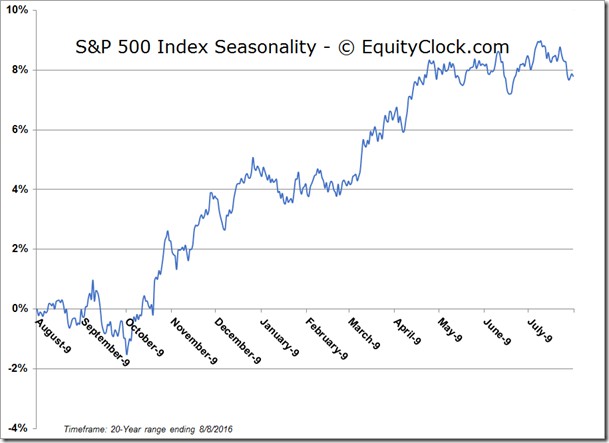 S&P 500 Index Seasonality - © EquityClock.com

10%
8%
6%
4%
2%
0%
-2%
-4%

August-9
September-9
October-9
November-9
December-9
January-9
February-9
March-9
April-9
May-9
June-9
July-9

Timeframe: 20-Year range ending 8/8/2016